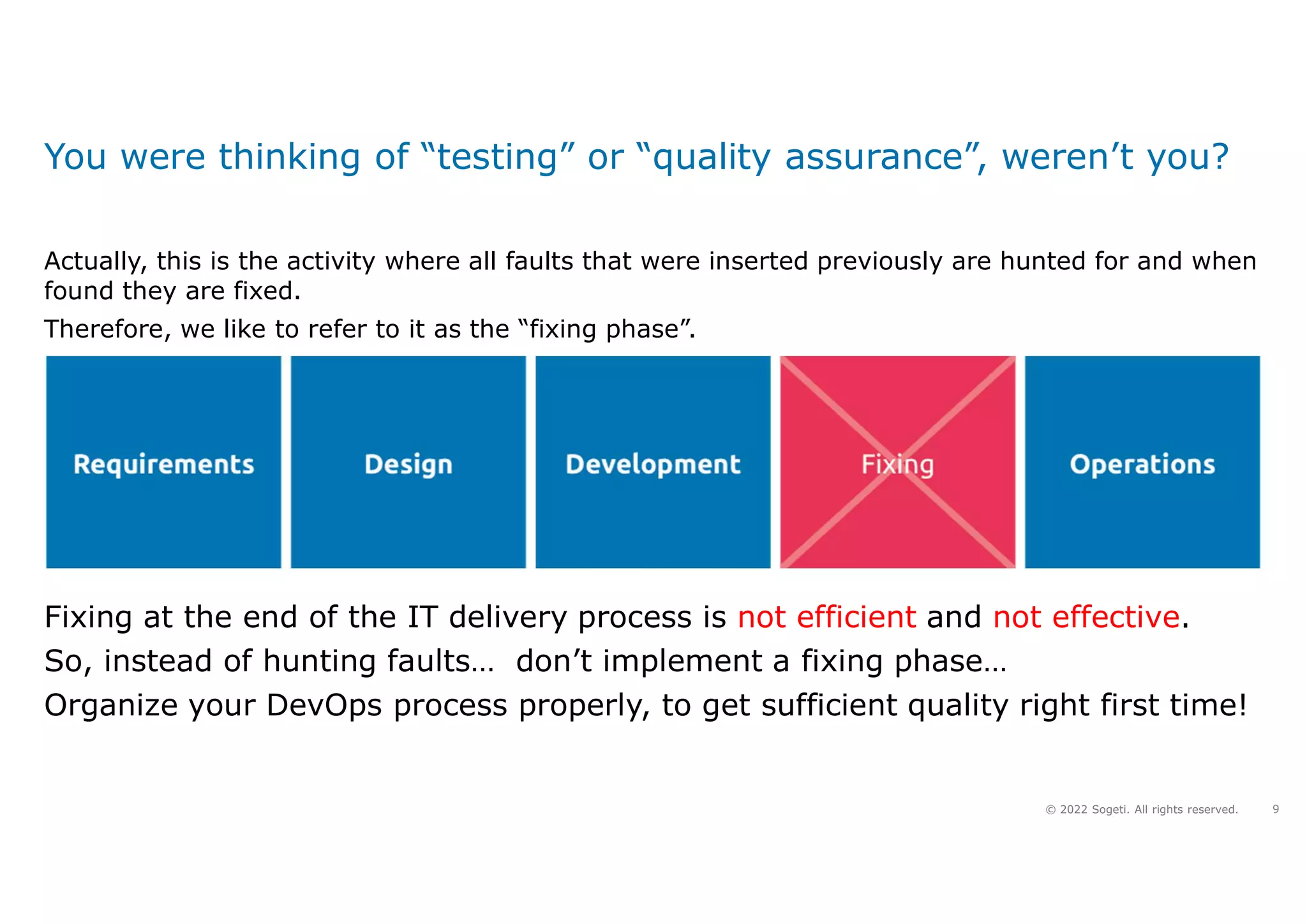 You were thinking of “testing” or “quality assurance”, weren’t you?

Actually, this is the activity where all faults that were inserted previously are hunted for and when found they are fixed.

Therefore, we like to refer to it as the “fixing phase”.

Requirements

Design

Development

Fixing

Operations

Fixing at the end of the IT delivery process is not efficient and not effective.

So, instead of hunting faults… don’t implement a fixing phase…

Organize your DevOps process properly, to get sufficient quality right first time!

© 2022 Sogeti. All rights reserved. 9